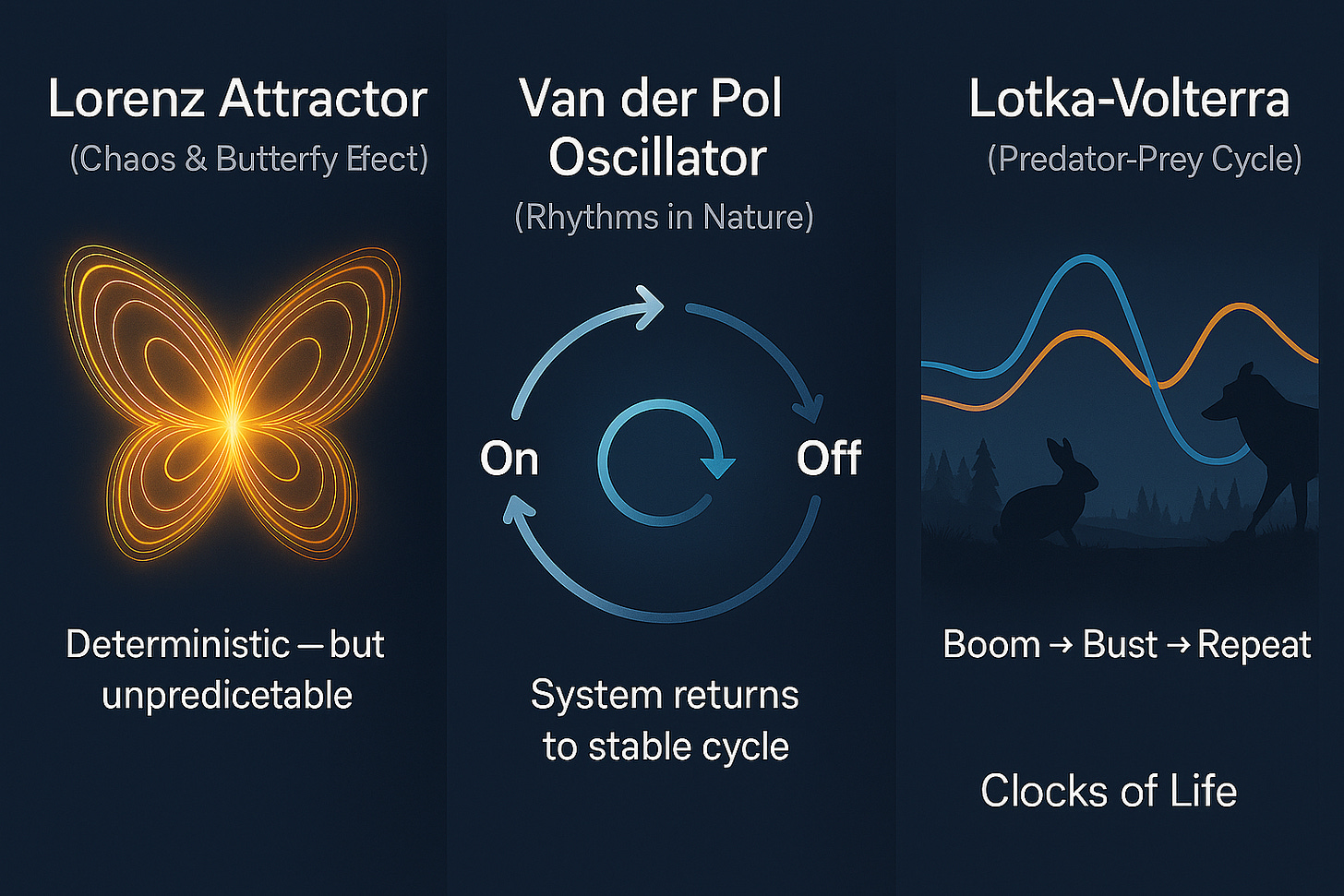 Lorenz Attractor
(Chaos & Butterfy Efect)

Deterministic — but unpredicetable

Van der Pol Oscillator
(Rhythms in Nature)

On

Off

System returns to stable cycle

Lotka-Volterra
(Predator-Prey Cycle)

Boom → Bust → Repeat

Clocks of Life